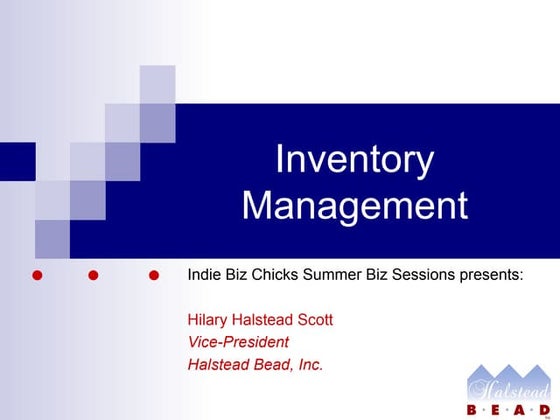 Inventory Management

Indie Biz Chicks Summer Biz Sessions presents:

Hilary Halstead Scott
Vice-President
Halstead Bead, Inc.

Halstead
B·E·A·D